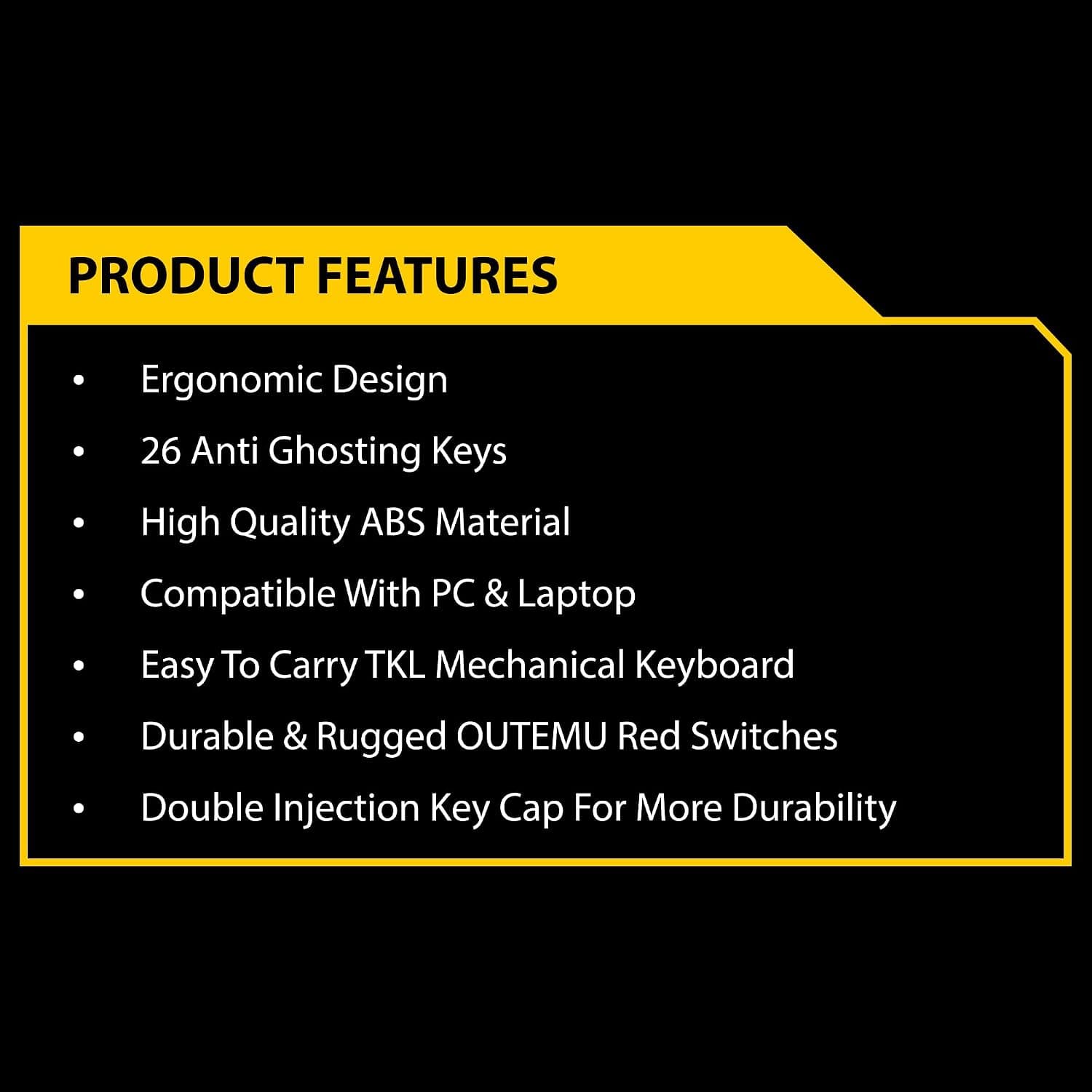 PRODUCT FEATURES

• Ergonomic Design
• 26 Anti Ghosting Keys
• High Quality ABS Material
• Compatible With PC & Laptop
• Easy To Carry TKL Mechanical Keyboard
• Durable & Rugged OUTEMU Red Switches
• Double Injection Key Cap For More Durability